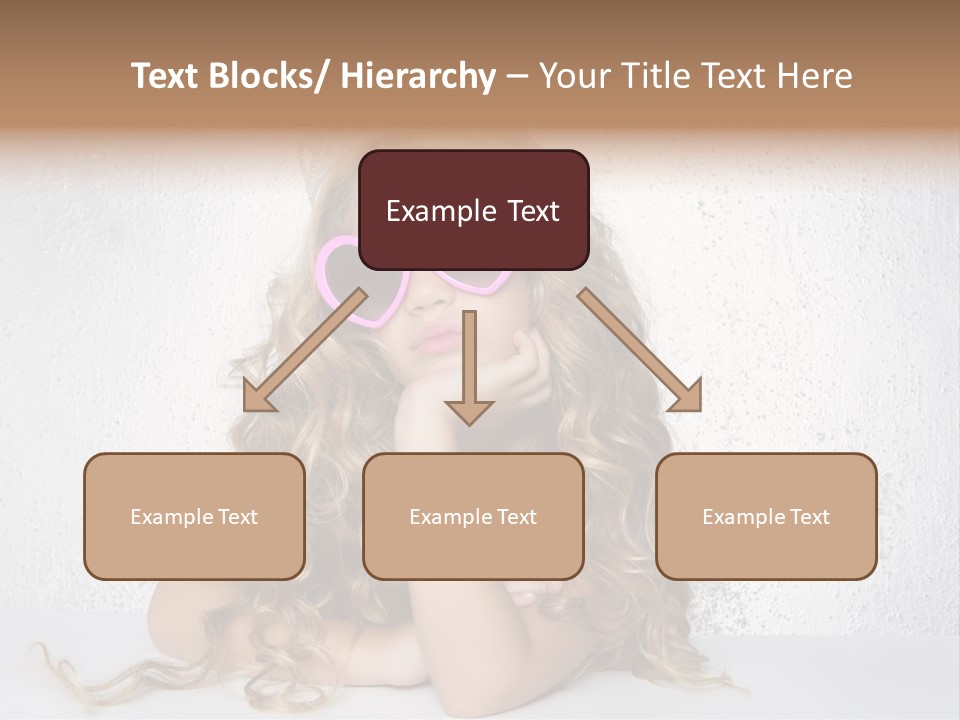 Text Blocks/ Hierarchy – Your Title Text Here

Example Text

Example Text

Example Text

Example Text